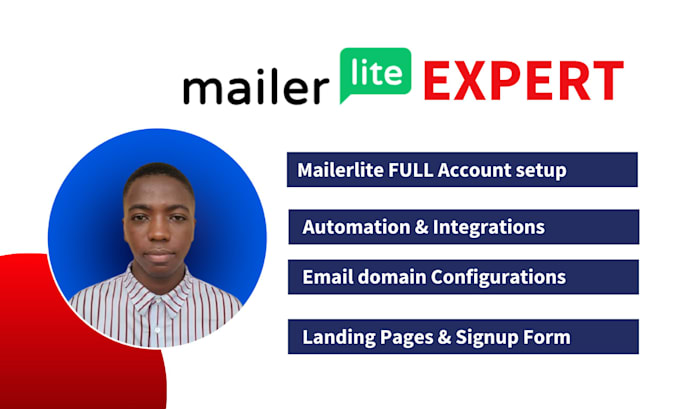 mailer lite EXPERT

Mailerlite FULL Account setup

Automation & Integrations

Email domain Configurations

Landing Pages & Signup Form